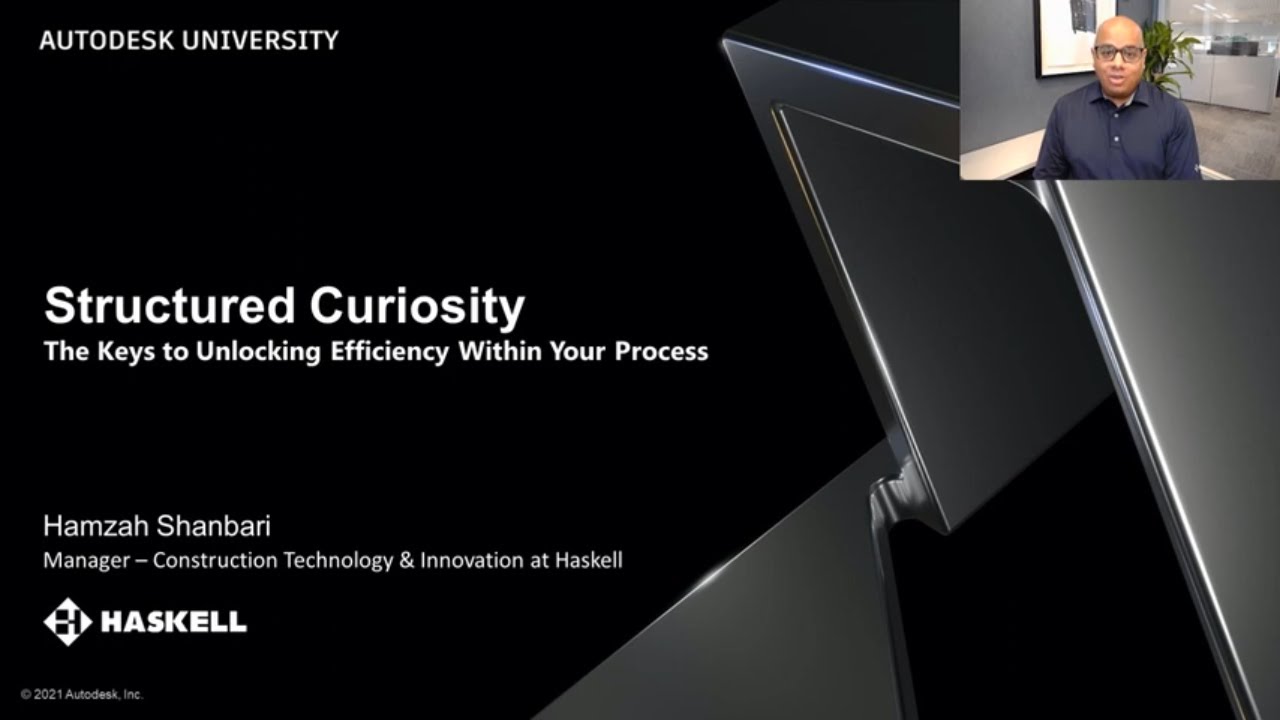 AUTODESK UNIVERSITY

Structured Curiosity
The Keys to Unlocking Efficiency Within Your Process

Hamzah Shanbari
Manager – Construction Technology & Innovation at Haskell

HASKELL

© 2021 Autodesk, Inc.